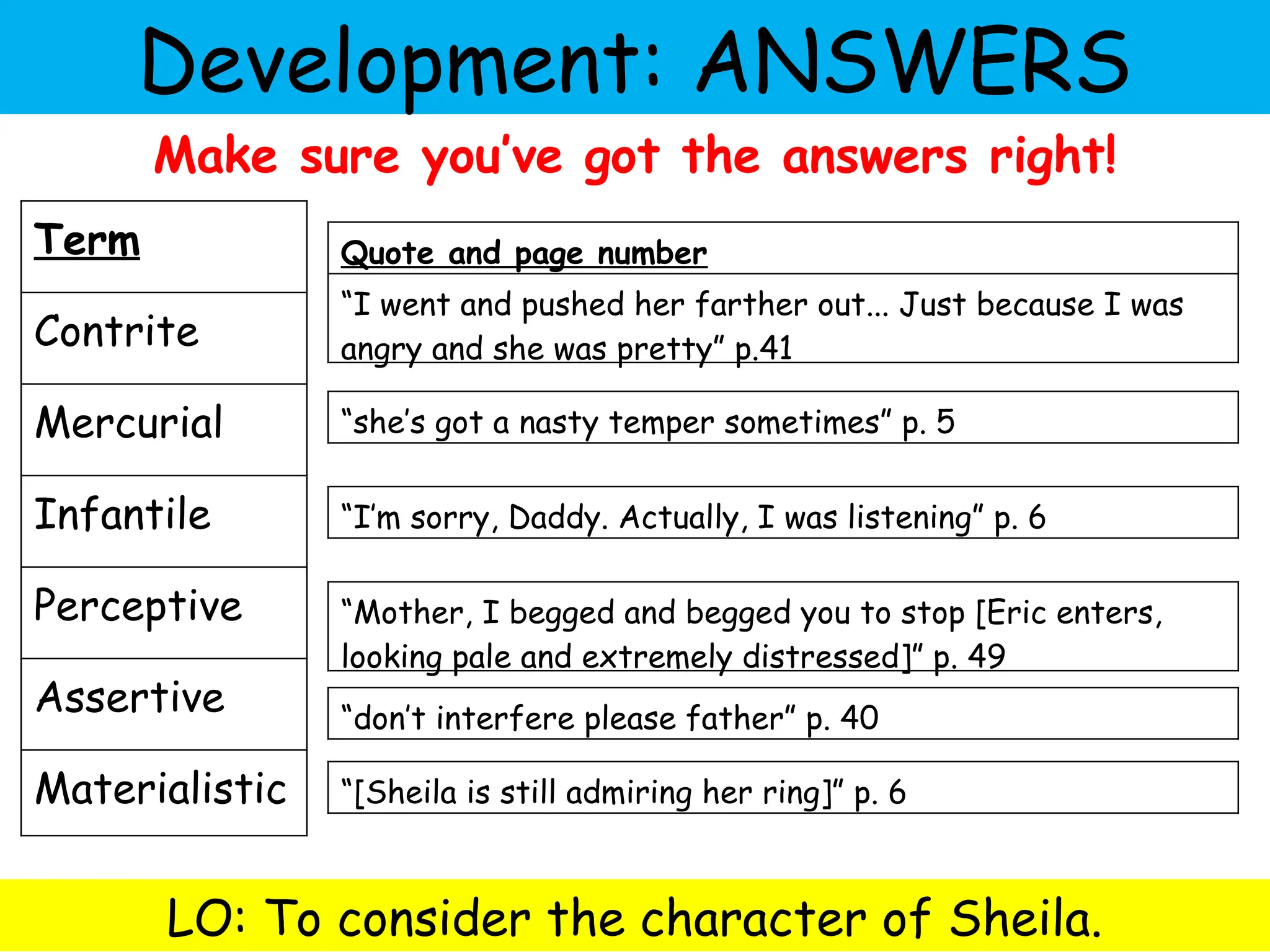 Development: ANSWERS

Make sure you've got the answers right!

| Term | Quote and page number |
|---|---|
| Contrite | "I went and pushed her farther out... Just because I was angry and she was pretty" p.41 |
| Mercurial | "she's got a nasty temper sometimes" p. 5 |
| Infantile | "I'm sorry, Daddy. Actually, I was listening" p. 6 |
| Perceptive | "Mother, I begged and begged you to stop [Eric enters, looking pale and extremely distressed]" p. 49 |
| Assertive | "don't interfere please father" p. 40 |
| Materialistic | "[Sheila is still admiring her ring]" p. 6 |

LO: To consider the character of Sheila.